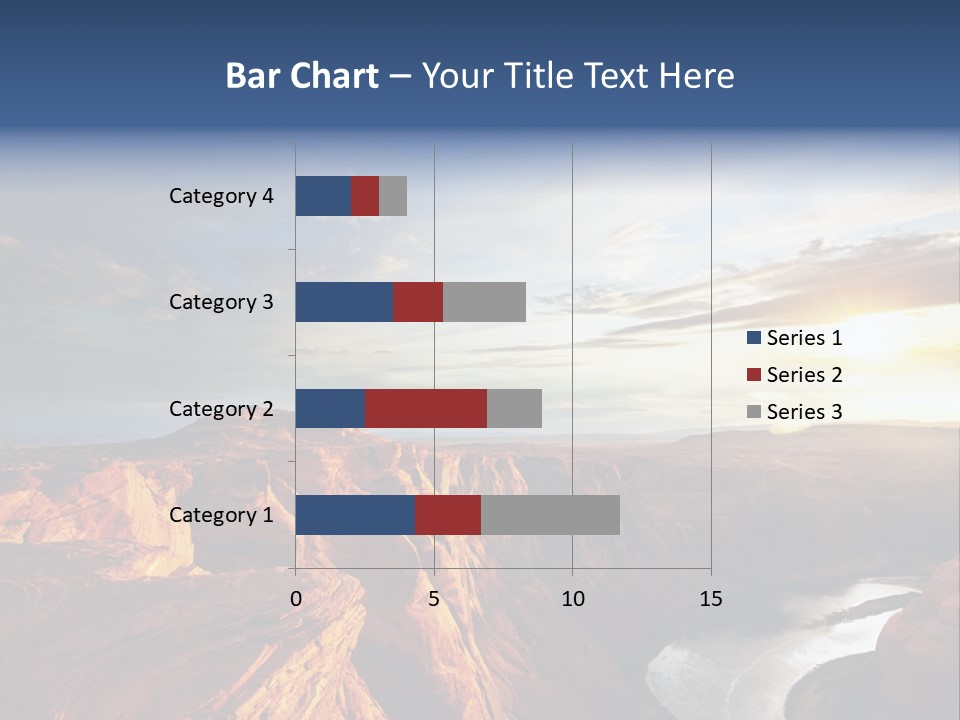 Bar Chart – Your Title Text Here

Category 4
Category 3
Category 2
Category 1

0
5
10
15

Series 1
Series 2
Series 3